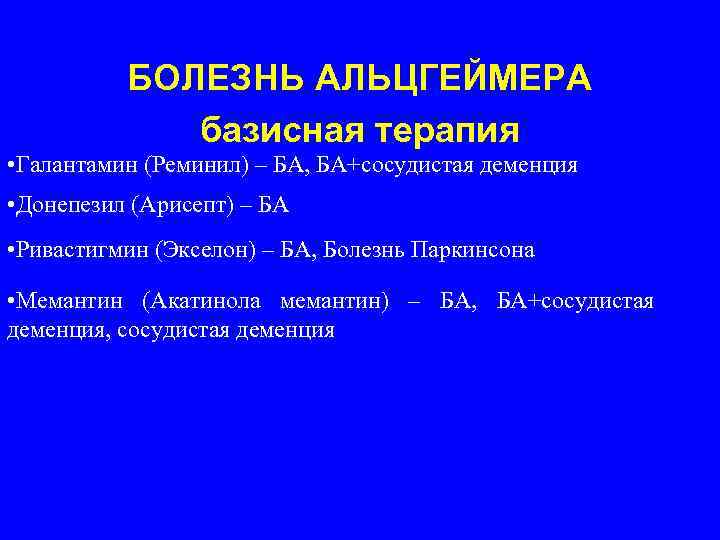 БОЛЕЗНЬ АЛЬЦГЕЙМЕРА
базисная терапия

•Галантамин (Реминил) – БА, БА+сосудистая деменция

•Донепезил (Арисепт) – БА

•Ривастигмин (Экселон) – БА, Болезнь Паркинсона

•Мемантин (Акатинола мемантин) – БА, БА+сосудистая деменция, сосудистая деменция